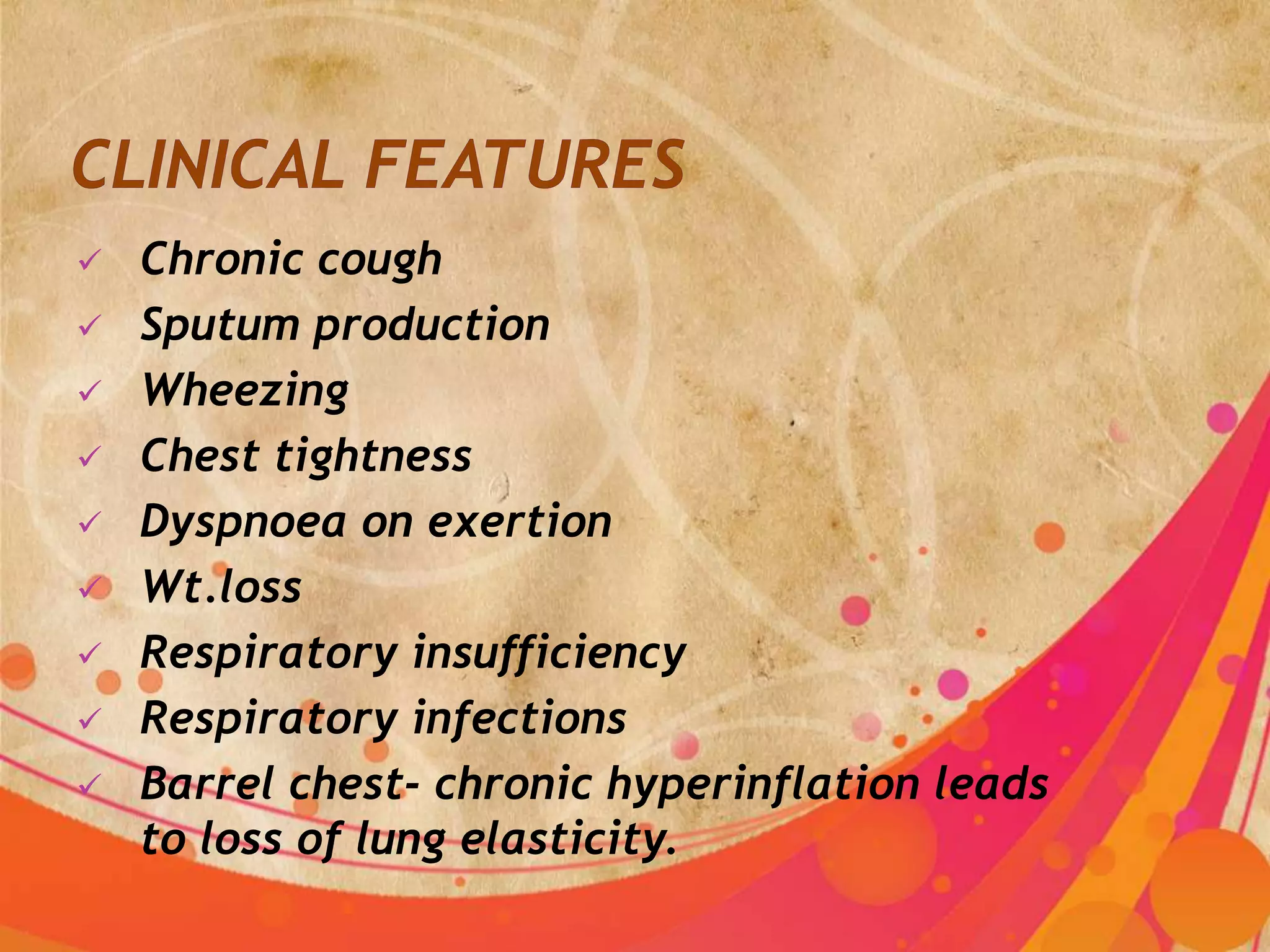 CLINICAL FEATURES

✓ Chronic cough
✓ Sputum production
✓ Wheezing
✓ Chest tightness
✓ Dyspnoea on exertion
✓ Wt.loss
✓ Respiratory insufficiency
✓ Respiratory infections
✓ Barrel chest- chronic hyperinflation leads to loss of lung elasticity.